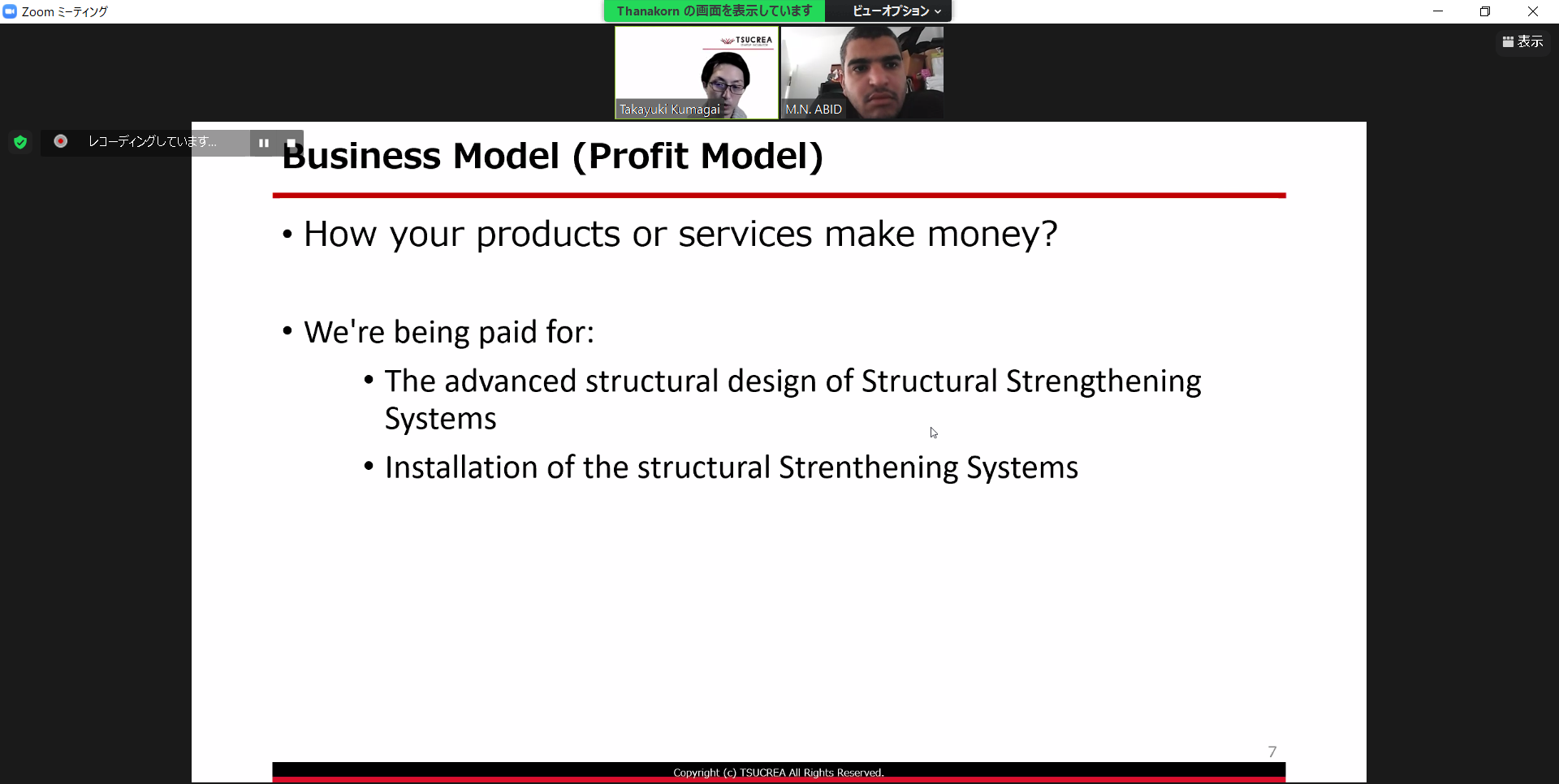 Zoom ミーティング

Thanakorn の画面を表示しています

ビューオプション

表示

TSUCREA

Takayuki Kumagai

M.N. ABID

レコーディングしています...

Business Model (Profit Model)

• How your products or services make money?

• We're being paid for:

• The advanced structural design of Structural Strengthening Systems

• Installation of the structural Strenthening Systems

7

Copyright (c) TSUCREA All Rights Reserved.